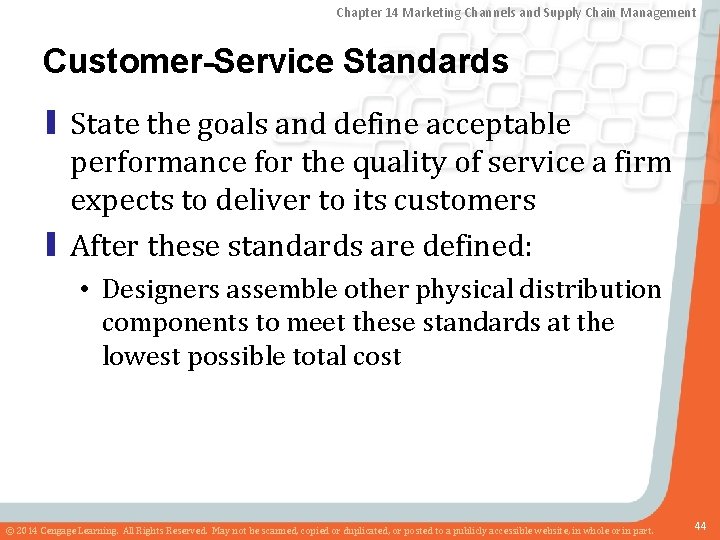 Chapter 14 Marketing Channels and Supply Chain Management

Customer-Service Standards

State the goals and define acceptable performance for the quality of service a firm expects to deliver to its customers

After these standards are defined:

• Designers assemble other physical distribution components to meet these standards at the lowest possible total cost

© 2014 Cengage Learning. All Rights Reserved. May not be scanned, copied or duplicated, or posted to a publicly accessible website, in whole or in part.

44